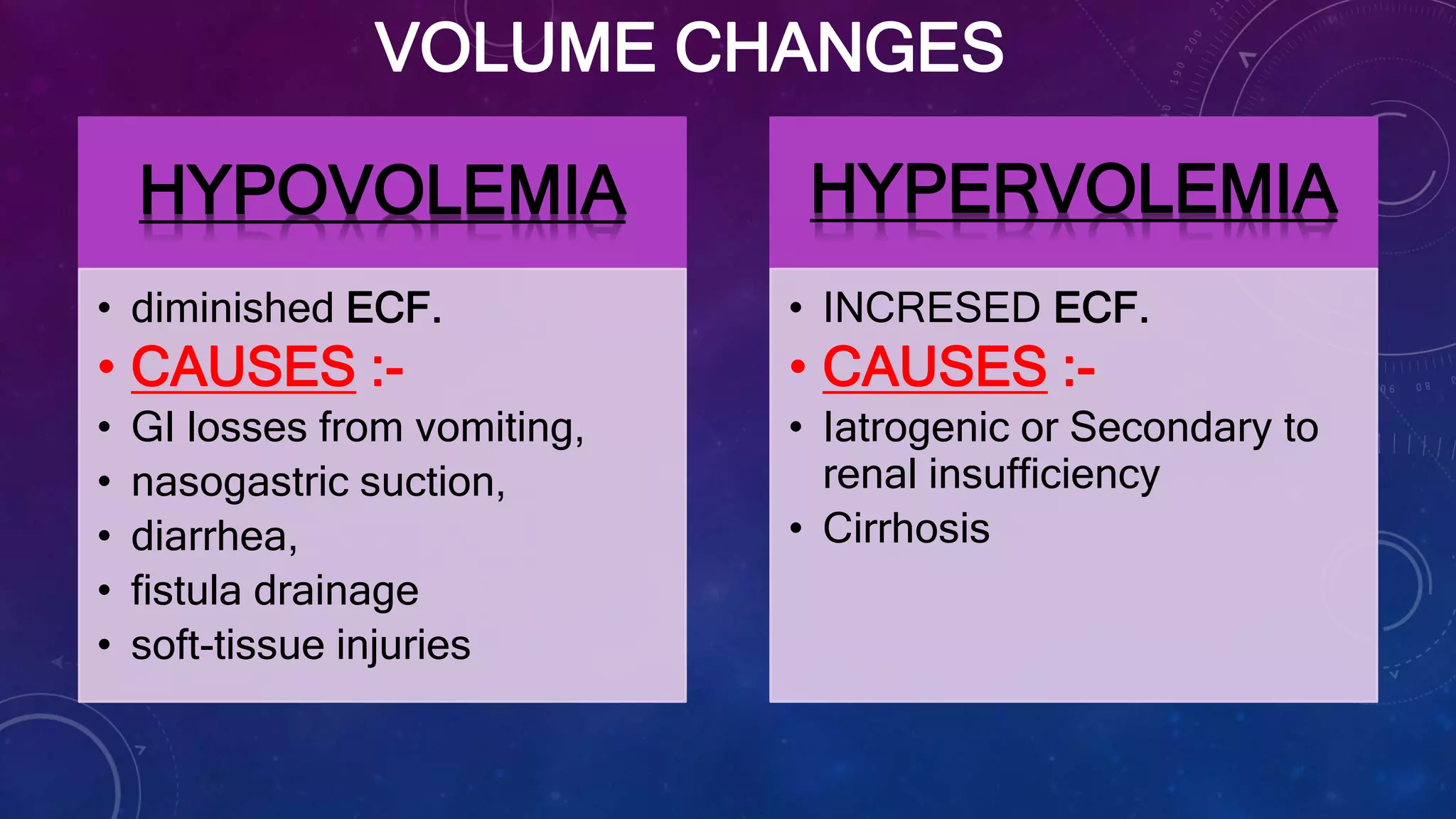 VOLUME CHANGES

HYPOVOLEMIA

• diminished ECF.
• CAUSES :-
• GI losses from vomiting,
• nasogastric suction,
• diarrhea,
• fistula drainage
• soft-tissue injuries

HYPERVOLEMIA

• INCRESED ECF.
• CAUSES :-
• Iatrogenic or Secondary to renal insufficiency
• Cirrhosis